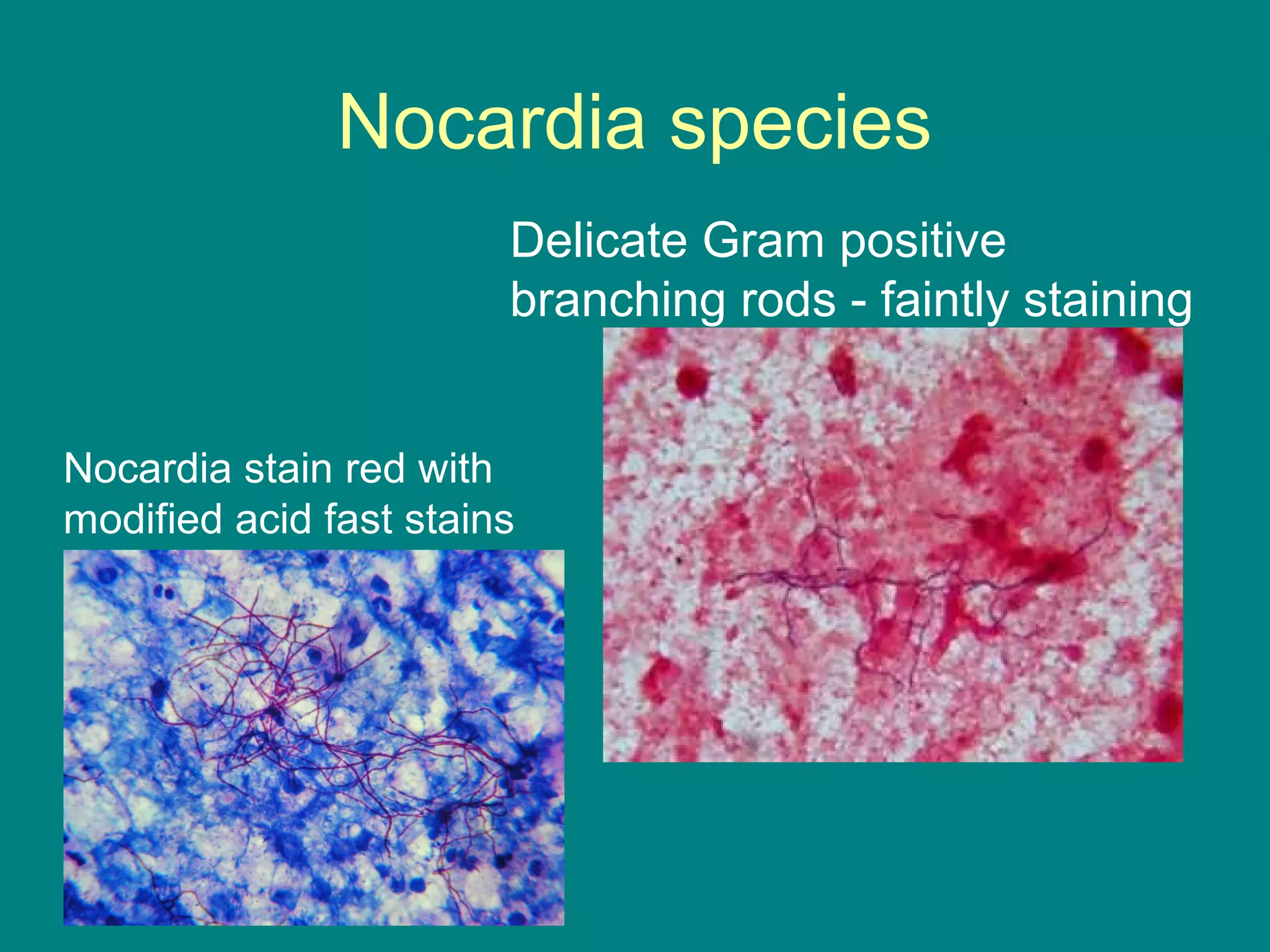 Nocardia species

Delicate Gram positive branching rods - faintly staining

Nocardia stain red with modified acid fast stains